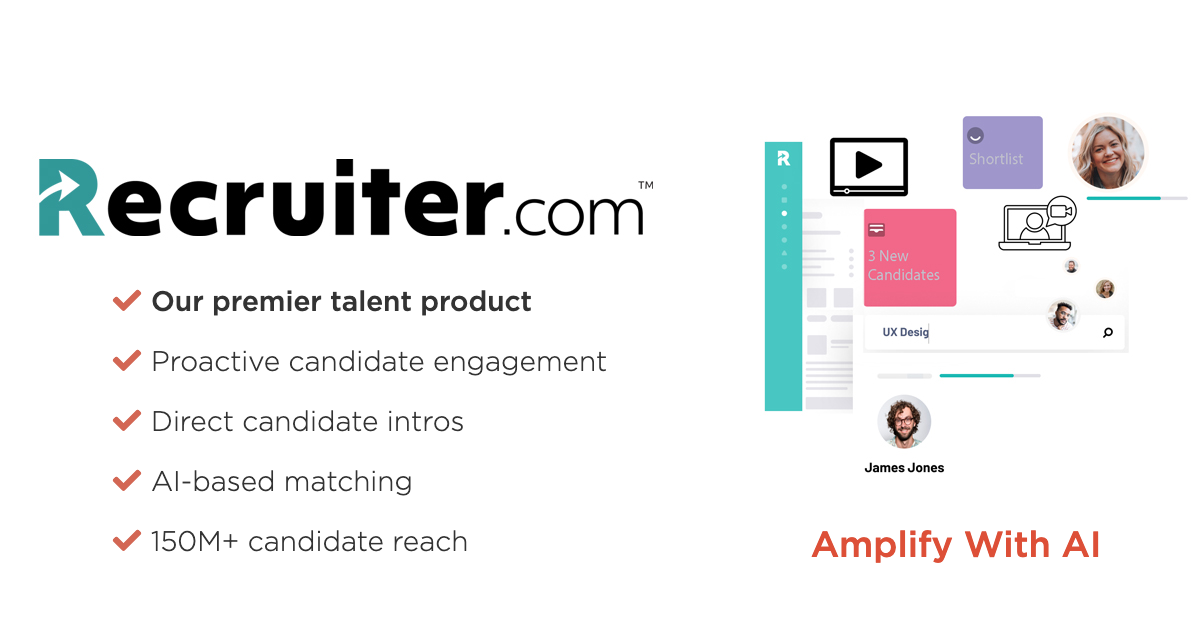 Recruiter.com™

✔ Our premier talent product
✔ Proactive candidate engagement
✔ Direct candidate intros
✔ AI-based matching
✔ 150M+ candidate reach

R

Shortlist

3 New Candidates

UX Desig

James Jones

Amplify With AI